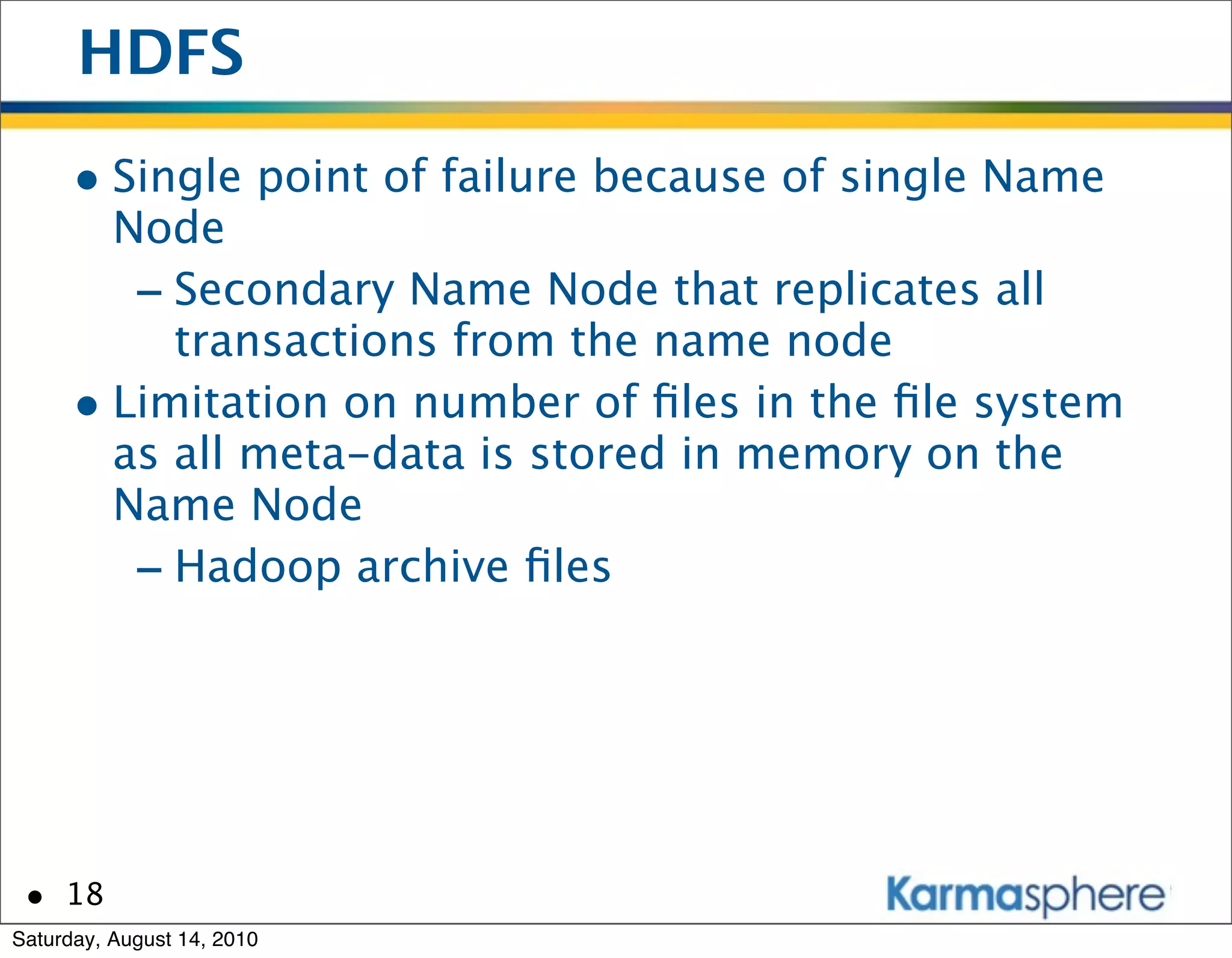 HDFS

• Single point of failure because of single Name Node

– Secondary Name Node that replicates all transactions from the name node

• Limitation on number of files in the file system as all meta-data is stored in memory on the Name Node

– Hadoop archive files

• 18

Karmasphere

Saturday, August 14, 2010